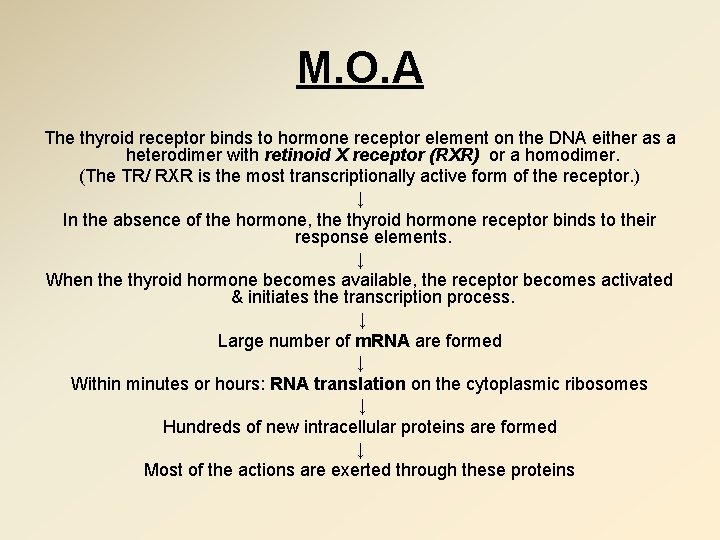 M.O.A

The thyroid receptor binds to hormone receptor element on the DNA either as a heterodimer with retinoid X receptor (RXR) or a homodimer.
(The TR/ RXR is the most transcriptionally active form of the receptor.)

↓

In the absence of the hormone, the thyroid hormone receptor binds to their response elements.

↓

When the thyroid hormone becomes available, the receptor becomes activated & initiates the transcription process.

↓

Large number of mRNA are formed

↓

Within minutes or hours: RNA translation on the cytoplasmic ribosomes

↓

Hundreds of new intracellular proteins are formed

↓

Most of the actions are exerted through these proteins